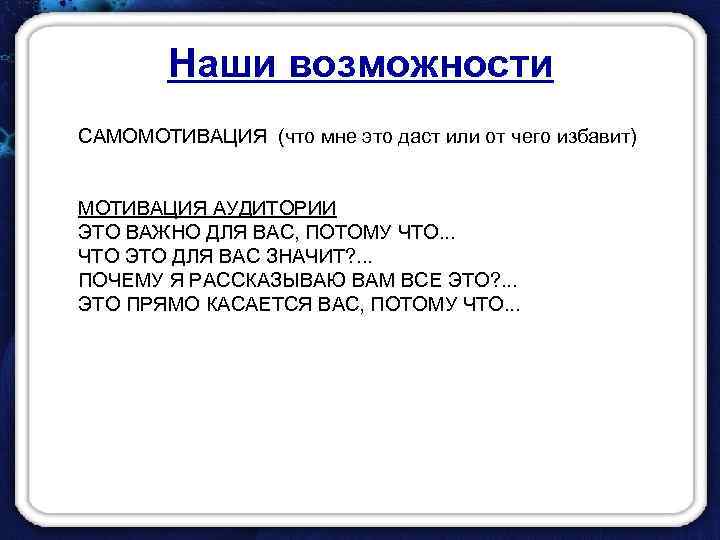 Наши возможности

САМОМОТИВАЦИЯ (что мне это даст или от чего избавит)

МОТИВАЦИЯ АУДИТОРИИ
ЭТО ВАЖНО ДЛЯ ВАС, ПОТОМУ ЧТО...
ЧТО ЭТО ДЛЯ ВАС ЗНАЧИТ?...
ПОЧЕМУ Я РАССКАЗЫВАЮ ВАМ ВСЕ ЭТО?...
ЭТО ПРЯМО КАСАЕТСЯ ВАС, ПОТОМУ ЧТО...